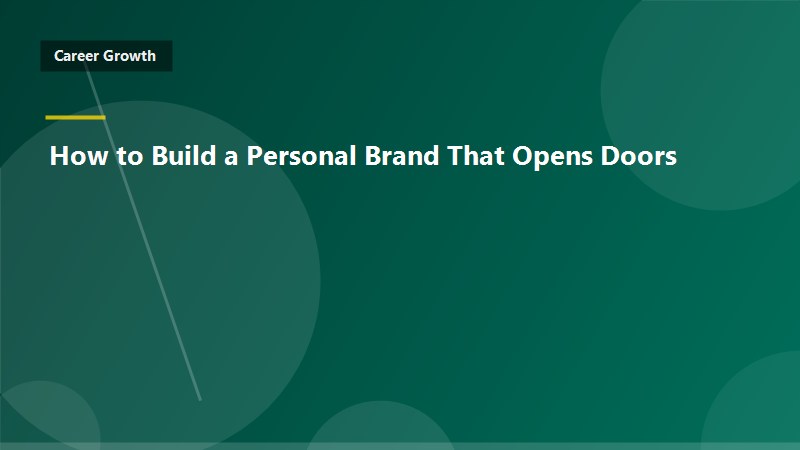 Career Growth

How to Build a Personal Brand That Opens Doors